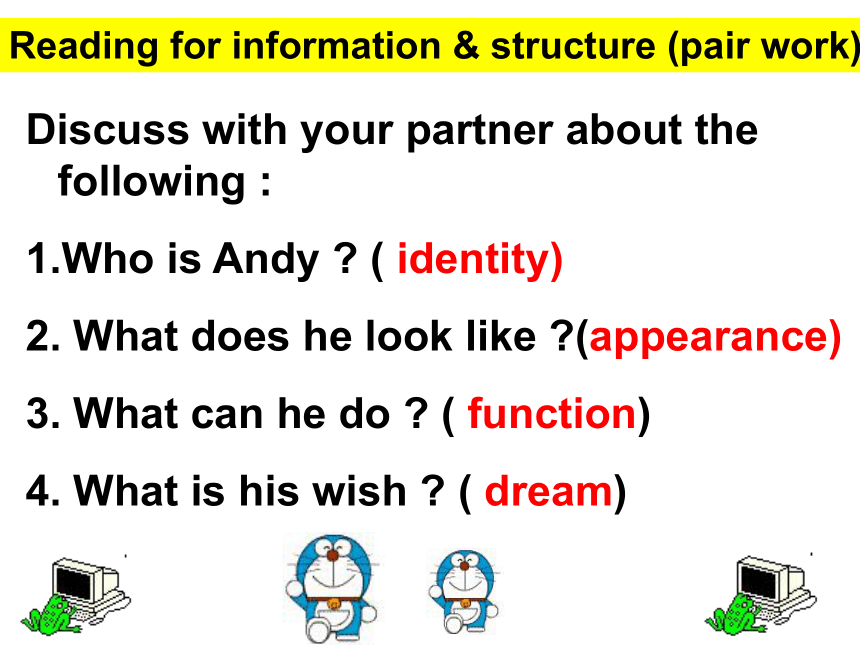 Reading for information & structure (pair work)

Discuss with your partner about the following :

1.Who is Andy ? ( identity)

2. What does he look like ?(appearance)

3. What can he do ? ( function)

4. What is his wish ? ( dream)